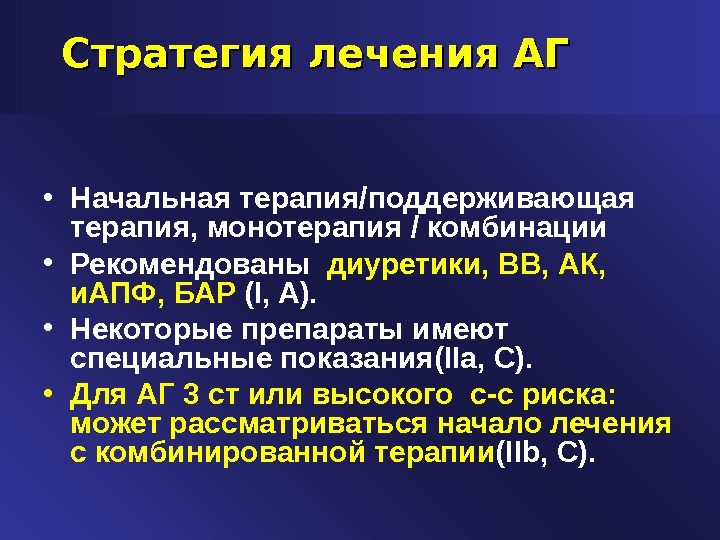 Стратегия лечения АГ

• Начальная терапия/поддерживающая терапия, монотерапия / комбинации
• Рекомендованы диуретики, ВВ, АК, иАПФ, БАР (I, A).
• Некоторые препараты имеют специальные показания(IIa, C).
• Для АГ 3 ст или высокого с-с риска: может рассматриваться начало лечения с комбинированной терапии(IIb, C).